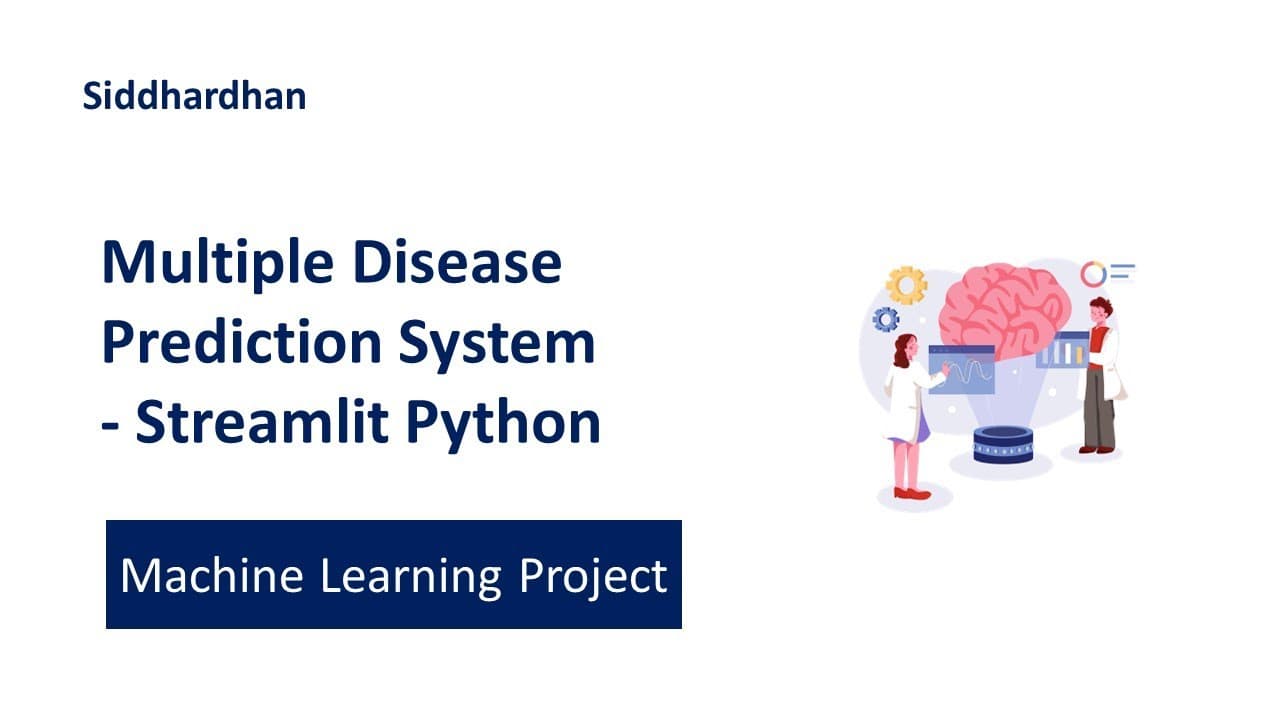 Siddhardhan

Multiple Disease Prediction System - Streamlit Python

Machine Learning Project